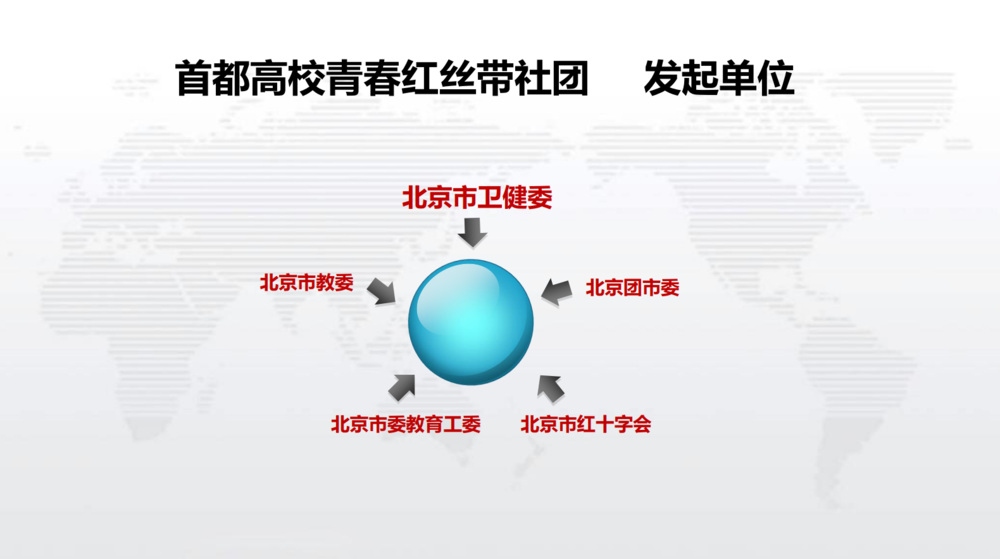 首都高校青春红丝带社团　　发起单位

北京市卫健委

北京市教委

北京团市委

北京市委教育工委

北京市红十字会